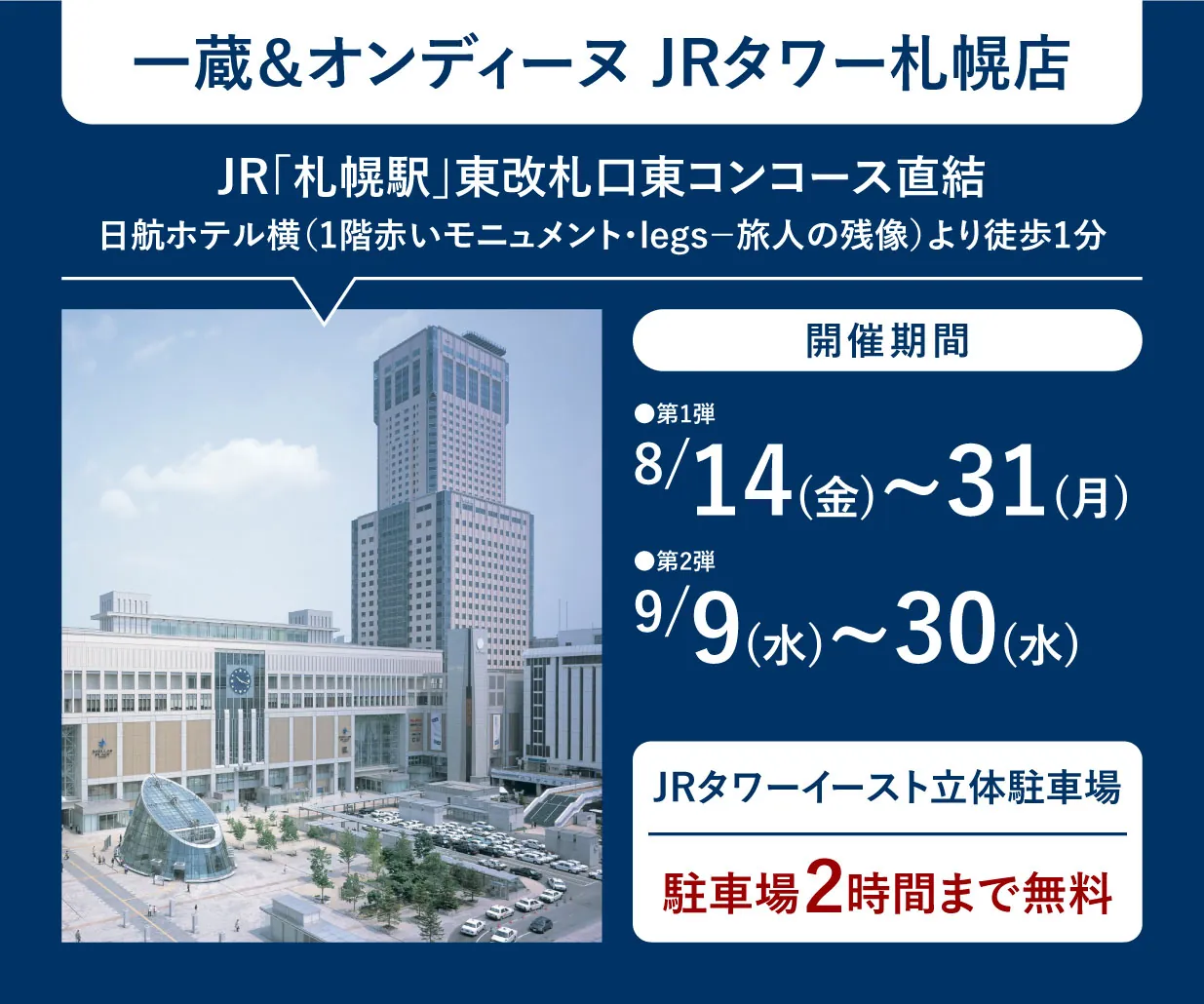 一蔵＆オンディーヌ JRタワー札幌店

JR「札幌駅」東改札口東コンコース直結
日航ホテル横（1階赤いモニュメント・legs－旅人の残像）より徒歩1分

開催期間

●第1弾
8/14(金)～31(月)

●第2弾
9/9(水)～30(水)

JRタワーイースト立体駐車場

駐車場2時間まで無料